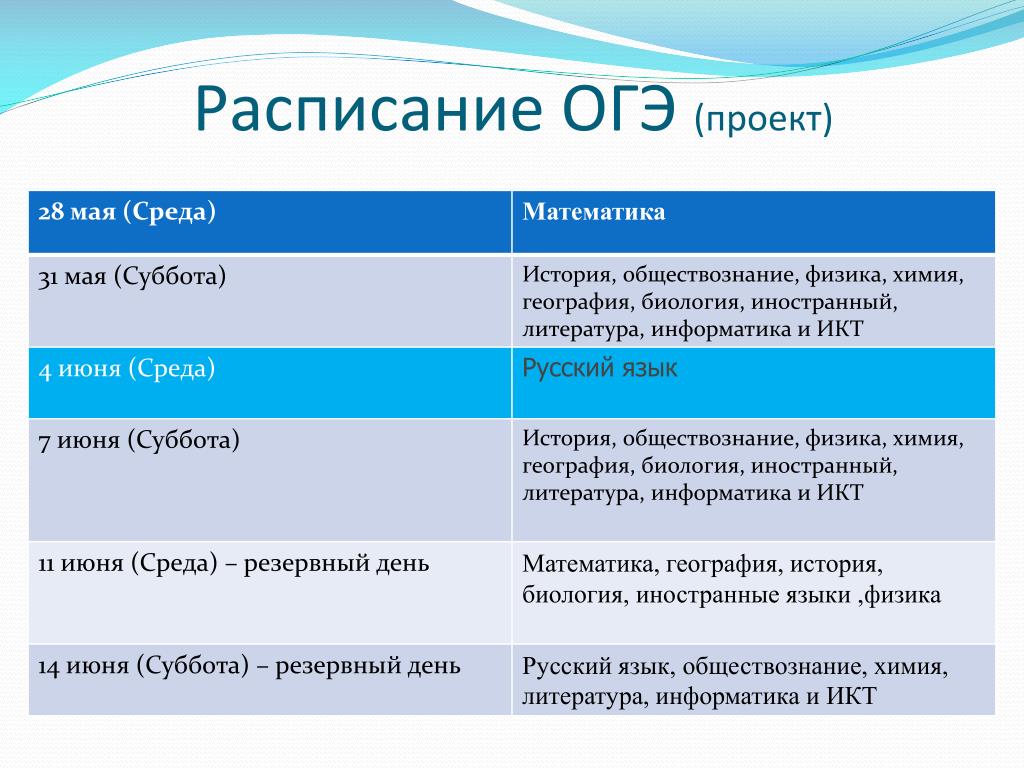 Расписание ОГЭ (проект)

| 28 мая (Среда) | Математика |
|---|---|
| 31 мая (Суббота) | История, обществознание, физика, химия, география, биология, иностранный, литература, информатика и ИКТ |
| 4 июня (Среда) | Русский язык |
| 7 июня (Суббота) | История, обществознание, физика, химия, география, биология, иностранный, литература, информатика и ИКТ |
| 11 июня (Среда) – резервный день | Математика, география, история, биология, иностранные языки ,физика |
| 14 июня (Суббота) – резервный день | Русский язык, обществознание, химия, литература, информатика и ИКТ |